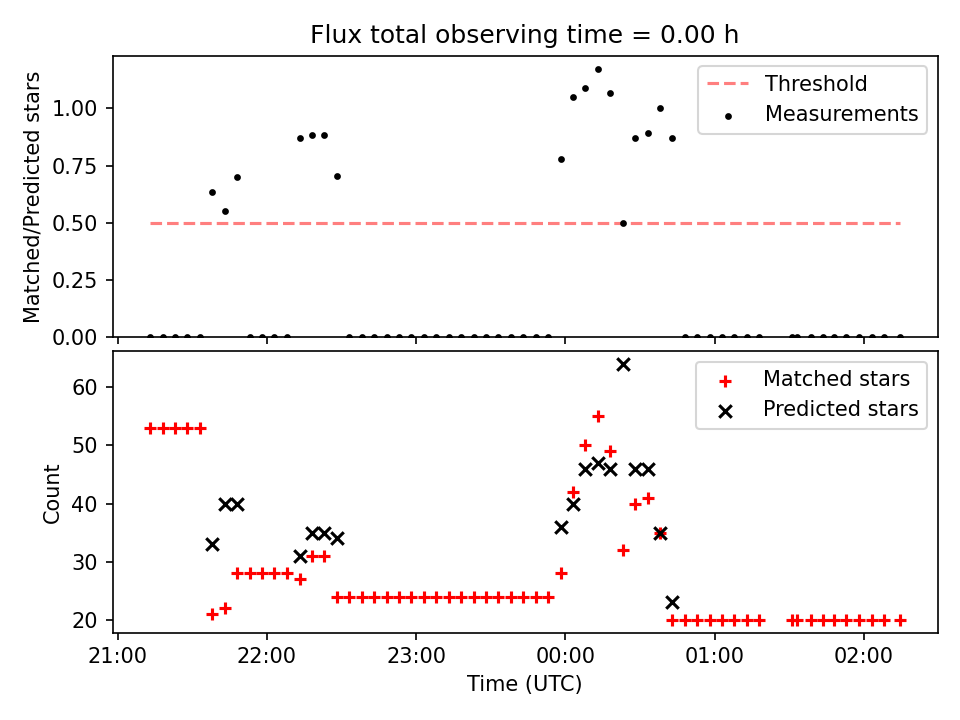 Flux total observing time = 0.00 h

Matched/Predicted stars

1.00
0.75
0.50
0.25
0.00

Threshold
Measurements

Count

60
50
40
30
20

Matched stars
Predicted stars

21:00
22:00
23:00
00:00
01:00
02:00

Time (UTC)